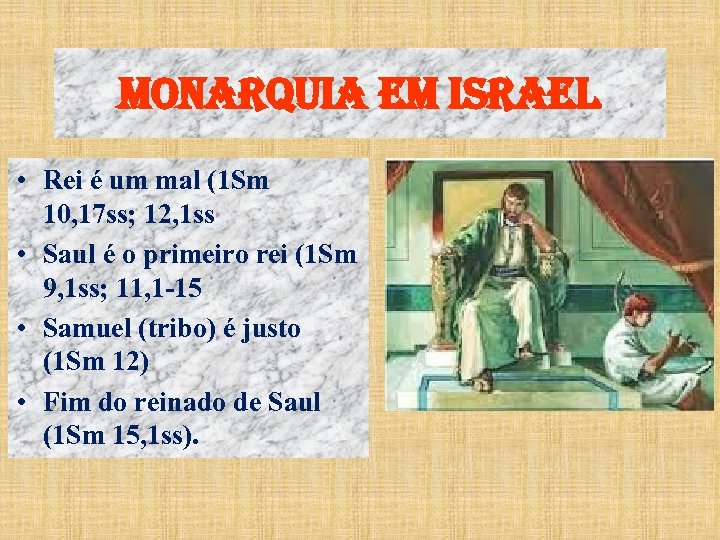 MONARQUIA EM ISRAEL

• Rei é um mal (1Sm 10,17ss; 12,1ss
• Saul é o primeiro rei (1Sm 9,1ss; 11,1-15
• Samuel (tribo) é justo (1Sm 12)
• Fim do reinado de Saul (1Sm 15,1ss).